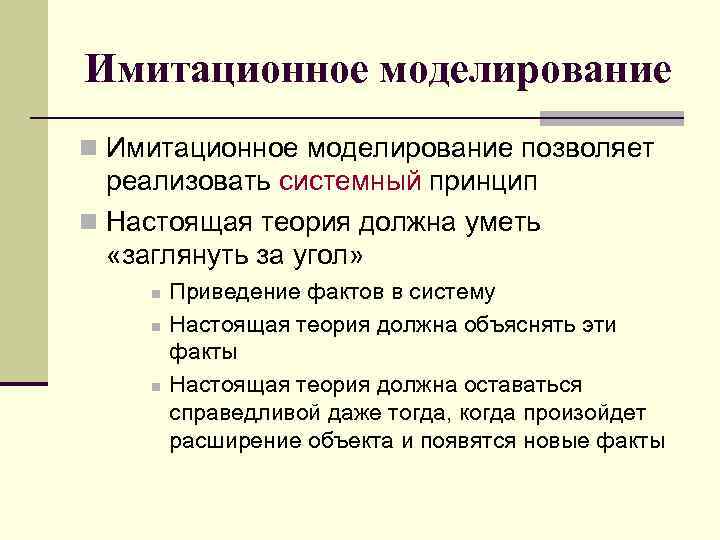 Имитационное моделирование

Имитационное моделирование позволяет реализовать системный принцип

Настоящая теория должна уметь «заглянуть за угол»

Приведение фактов в систему

Настоящая теория должна объяснять эти факты

Настоящая теория должна оставаться справедливой даже тогда, когда произойдет расширение объекта и появятся новые факты